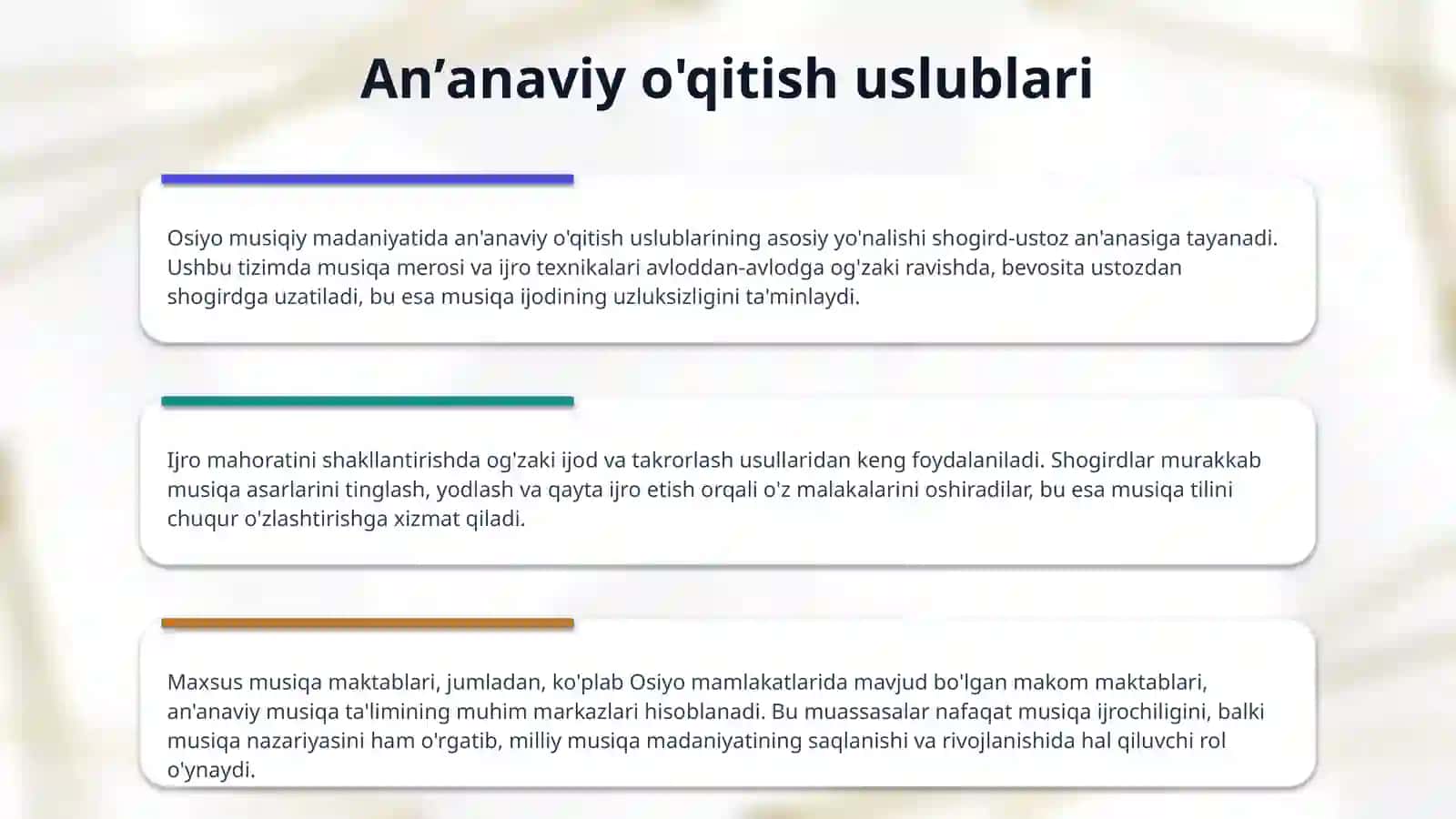 An’anaviy o'qitish uslublari

Osiyo musiqiy madaniyatida an'anaviy o'qitish uslublarining asosiy yo'nalishi shogird-ustoz an'anasiga tayanadi. Ushbu tizimda musiqa merosi va ijro texnikalari avloddan-avlodga og'zaki ravishda, bevosita ustozdan shogirdga uzatiladi, bu esa musiqa ijodining uzluksizligini ta'minlaydi.

Ijro mahoratini shakllantirishda og'zaki ijod va takrorlash usullaridan keng foydalaniladi. Shogirdlar murakkab musiqa asarlarini tinglash, yodlash va qayta ijro etish orqali o'z malakalarini oshiradilar, bu esa musiqa tilini chuqur o'zlashtirishga xizmat qiladi.

Maxsus musiqa maktablari, jumladan, ko'plab Osiyo mamlakatlarida mavjud bo'lgan makom maktablari, an'anaviy musiqa ta'limining muhim markazlari hisoblanadi. Bu muassasalar nafaqat musiqa ijrochiligini, balki musiqa nazariyasini ham o'rgatib, milliy musiqa madaniyatining saqlanishi va rivojlanishida hal qiluvchi rol o'ynaydi.